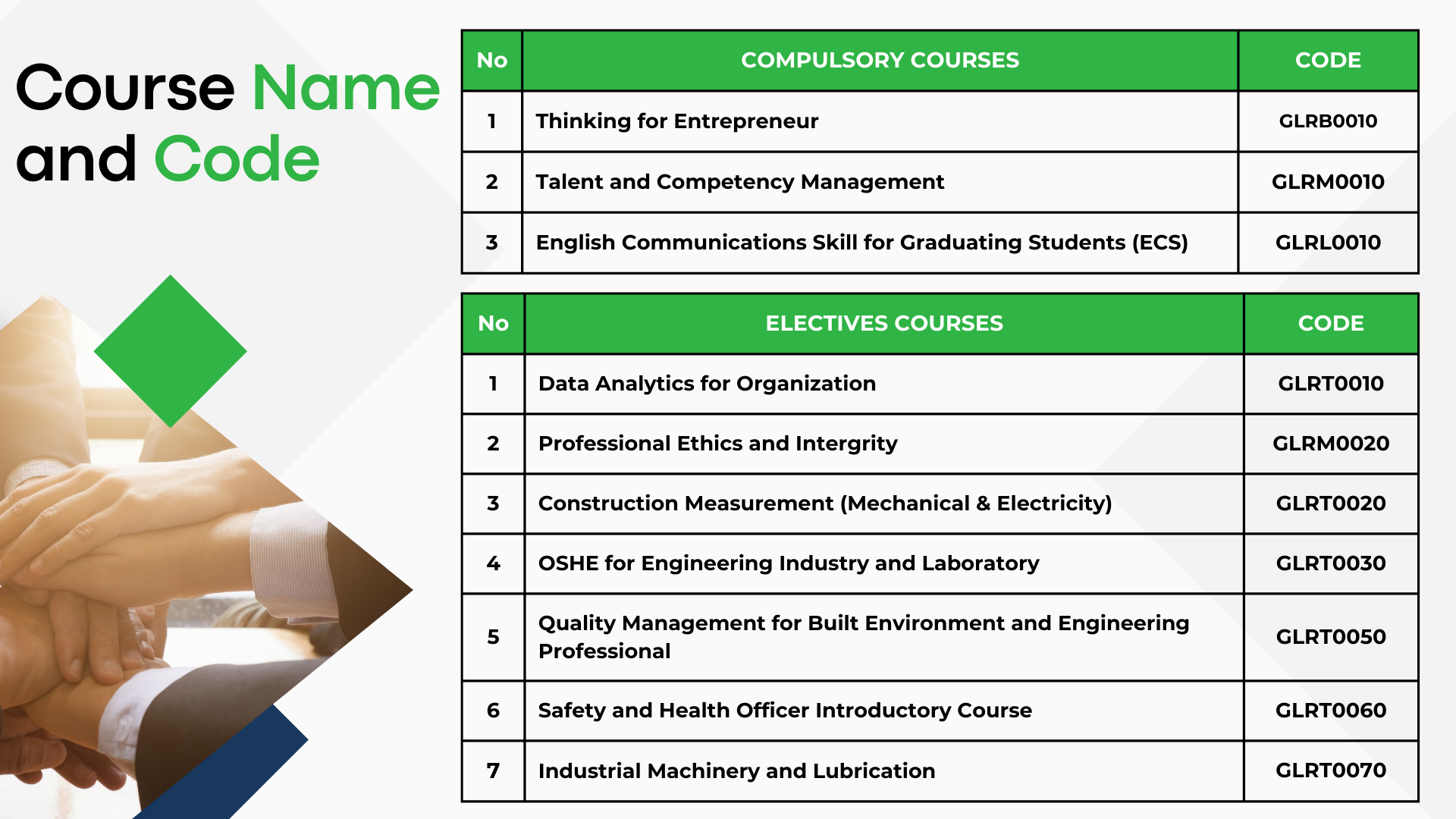 Course Name and Code

| No | COMPULSORY COURSES | CODE |
|---|---|---|
| 1 | Thinking for Entrepreneur | GLRB0010 |
| 2 | Talent and Competency Management | GLRM0010 |
| 3 | English Communications Skill for Graduating Students (ECS) | GLRL0010 |

| No | ELECTIVES COURSES | CODE |
|---|---|---|
| 1 | Data Analytics for Organization | GLRT0010 |
| 2 | Professional Ethics and Intergrity | GLRM0020 |
| 3 | Construction Measurement (Mechanical & Electricity) | GLRT0020 |
| 4 | OSHE for Engineering Industry and Laboratory | GLRT0030 |
| 5 | Quality Management for Built Environment and Engineering Professional | GLRT0050 |
| 6 | Safety and Health Officer Introductory Course | GLRT0060 |
| 7 | Industrial Machinery and Lubrication | GLRT0070 |